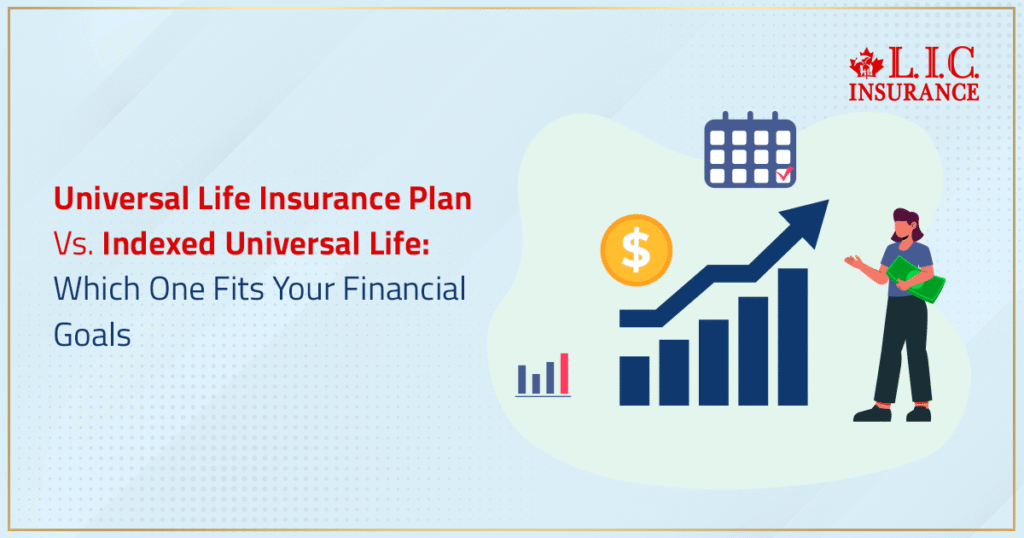 L.I.C.
INSURANCE

Universal Life Insurance Plan Vs. Indexed Universal Life: Which One Fits Your Financial Goals

$